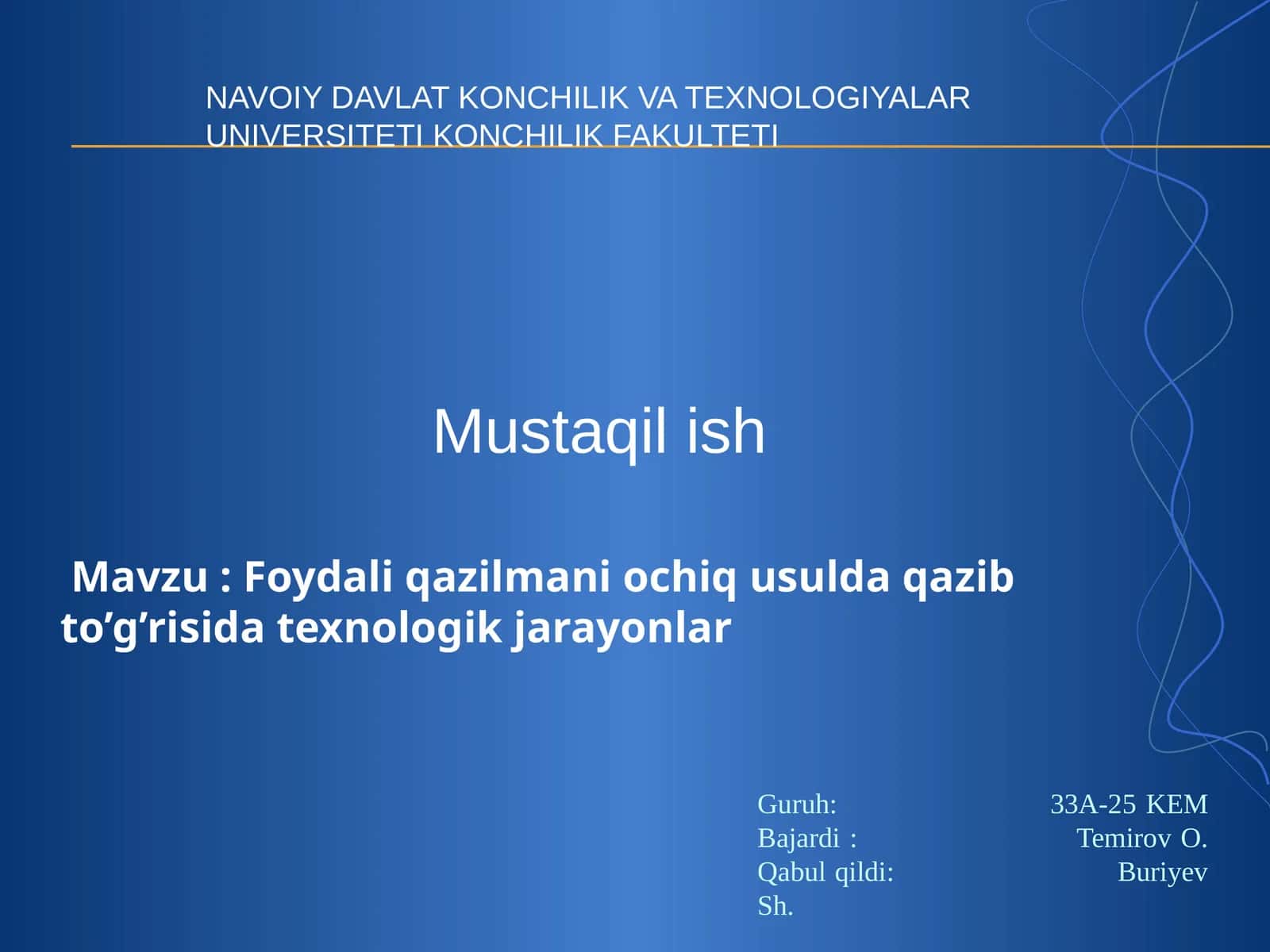 NAVOIY DAVLAT KONCHILIK VA TEXNOLOGIYALAR UNIVERSITETI KONCHILIK FAKULTETI

Mustaqil ish

Mavzu : Foydali qazilmani ochiq usulda qazib to’g’risida texnologik jarayonlar

Guruh: 33A-25 KEM
Bajardi : Temirov O.
Qabul qildi: Buriyev Sh.